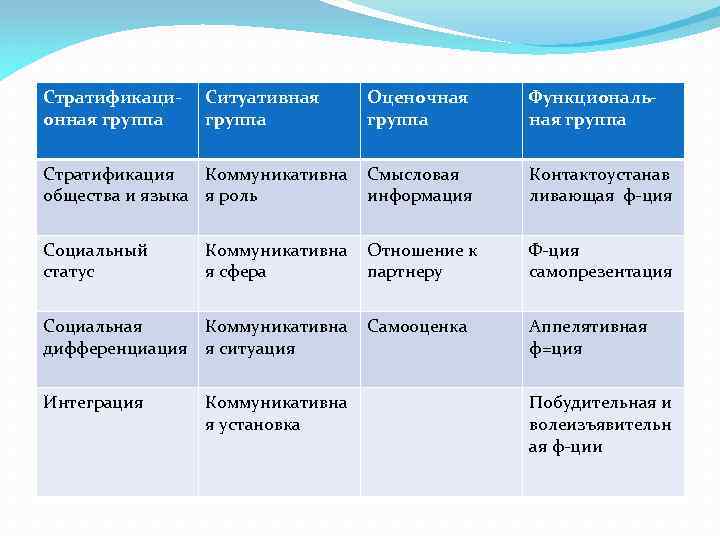 | Стратификационная группа | Ситуативная группа | Оценочная группа | Функциональная группа |
|---|---|---|---|
| Стратификация общества и языка | Коммуникативная роль | Смысловая информация | Контактоустанавливающая ф-ция |
| Социальный статус | Коммуникативная сфера | Отношение к партнеру | Ф-ция самопрезентация |
| Социальная дифференциация | Коммуникативная ситуация | Самооценка | Аппелятивная ф=ция |
| Интеграция | Коммуникативная установка | | Побудительная и волеизъявительная ф-ции |